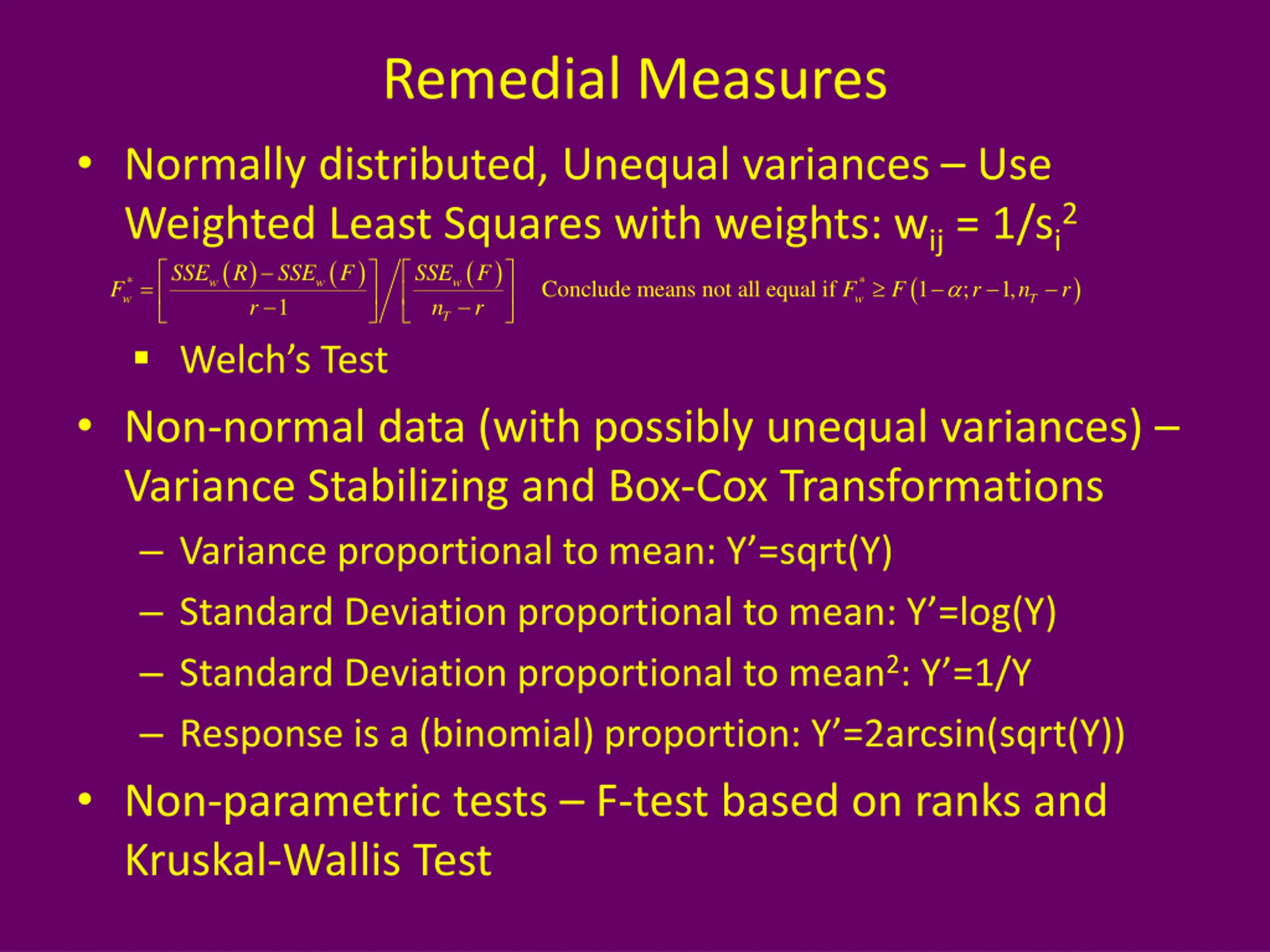 Remedial Measures

• Normally distributed, Unequal variances – Use Weighted Least Squares with weights: $w_{ij} = 1/s_i^2$

$F_w^* = \left[\frac{SSE_w(R) - SSE_w(F)}{r-1}\right] \Big/ \left[\frac{SSE_w(F)}{n_T - r}\right]$ Conclude means not all equal if $F_w^* \geq F(1-\alpha; r-1, n_T - r)$

▪ Welch's Test

• Non-normal data (with possibly unequal variances) – Variance Stabilizing and Box-Cox Transformations

– Variance proportional to mean: Y'=sqrt(Y)

– Standard Deviation proportional to mean: Y'=log(Y)

– Standard Deviation proportional to mean$^2$: Y'=1/Y

– Response is a (binomial) proportion: Y'=2arcsin(sqrt(Y))

• Non-parametric tests – F-test based on ranks and Kruskal-Wallis Test